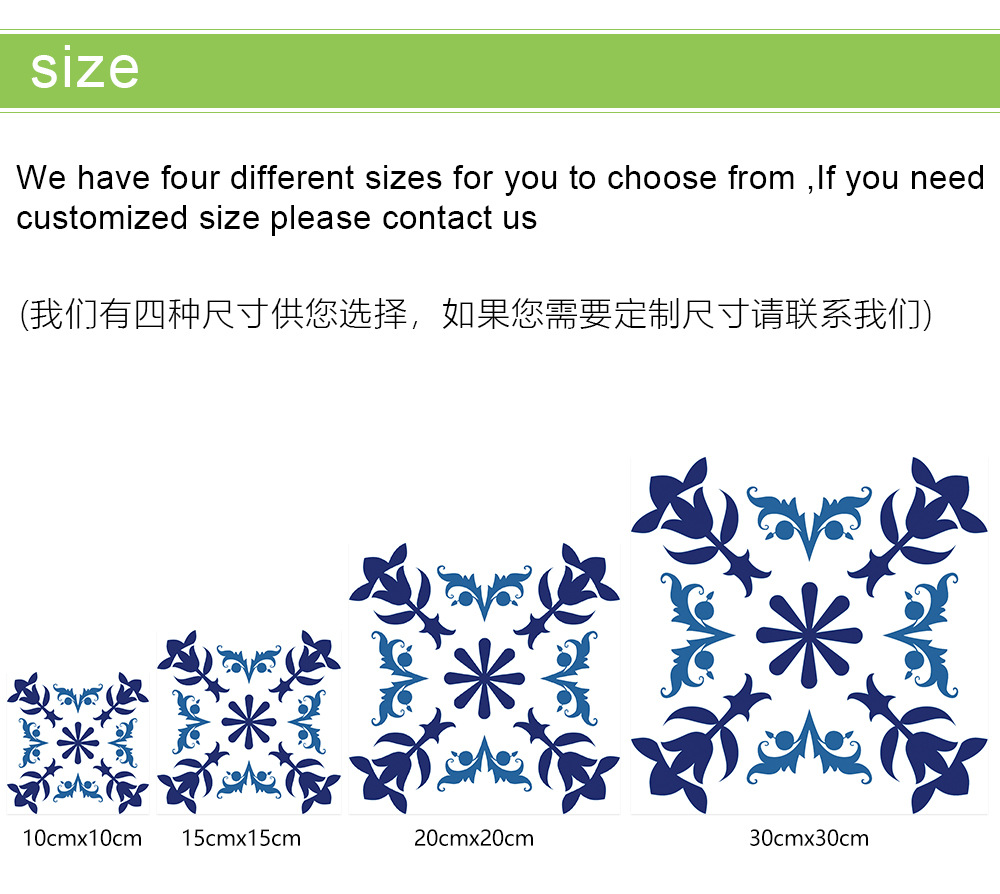 size

We have four different sizes for you to choose from ,If you need customized size please contact us

(我们有四种尺寸供您选择，如果您需要定制尺寸请联系我们)

10cmx10cm

15cmx15cm

20cmx20cm

30cmx30cm